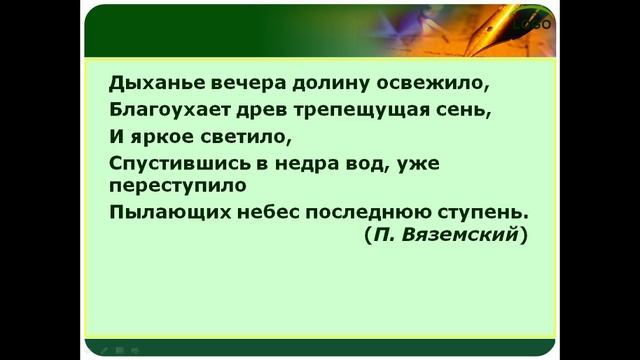 LOGO

Дыханье вечера долину освежило,
Благоухает древ трепещущая сень,
И яркое светило,
Спустившись в недра вод, уже переступило
Пылающих небес последнюю ступень.
(П. Вяземский)